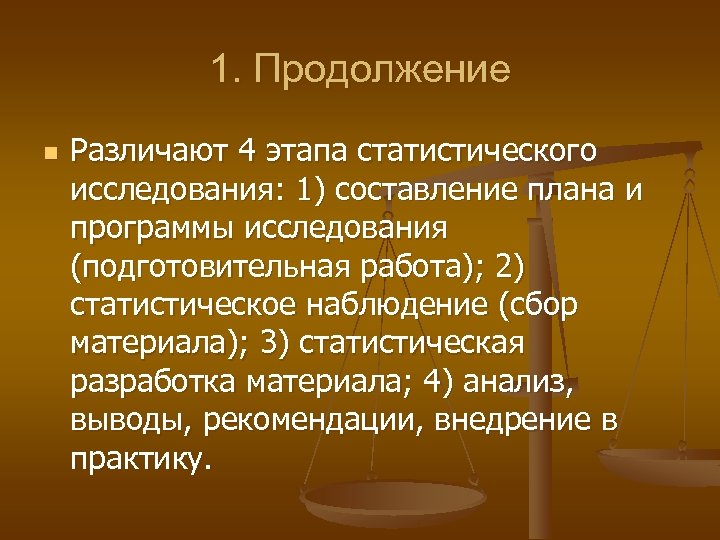 1. Продолжение

Различают 4 этапа статистического исследования: 1) составление плана и программы исследования (подготовительная работа); 2) статистическое наблюдение (сбор материала); 3) статистическая разработка материала; 4) анализ, выводы, рекомендации, внедрение в практику.